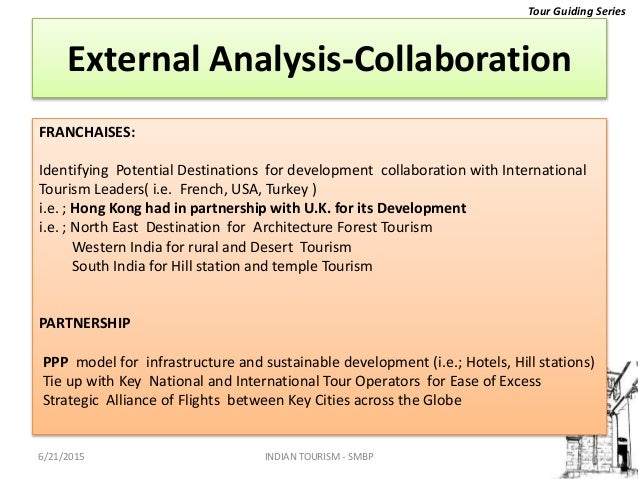 Tour Guiding Series

External Analysis-Collaboration

FRANCHAISES:

Identifying Potential Destinations for development collaboration with International Tourism Leaders( i.e. French, USA, Turkey )
i.e. ; Hong Kong had in partnership with U.K. for its Development
i.e. ; North East Destination for Architecture Forest Tourism
Western India for rural and Desert Tourism
South India for Hill station and temple Tourism

PARTNERSHIP

PPP model for infrastructure and sustainable development (i.e.; Hotels, Hill stations)
Tie up with Key National and International Tour Operators for Ease of Excess
Strategic Alliance of Flights between Key Cities across the Globe

6/21/2015

INDIAN TOURISM - SMBP